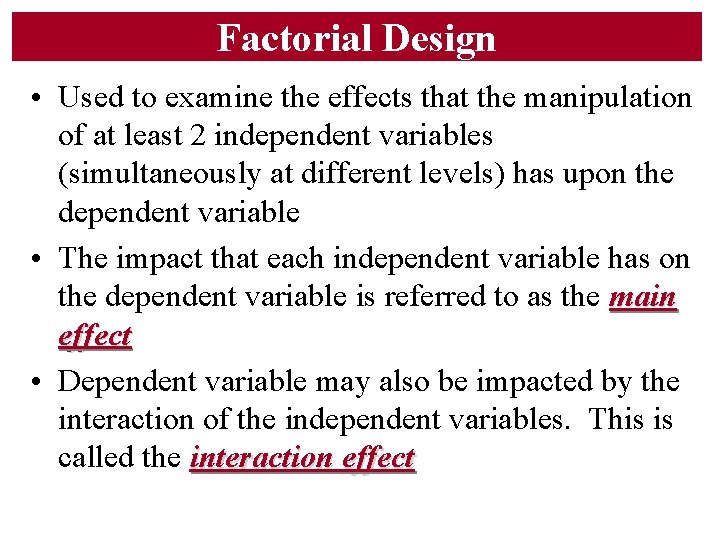 Factorial Design

• Used to examine the effects that the manipulation of at least 2 independent variables (simultaneously at different levels) has upon the dependent variable

• The impact that each independent variable has on the dependent variable is referred to as the main effect

• Dependent variable may also be impacted by the interaction of the independent variables. This is called the interaction effect